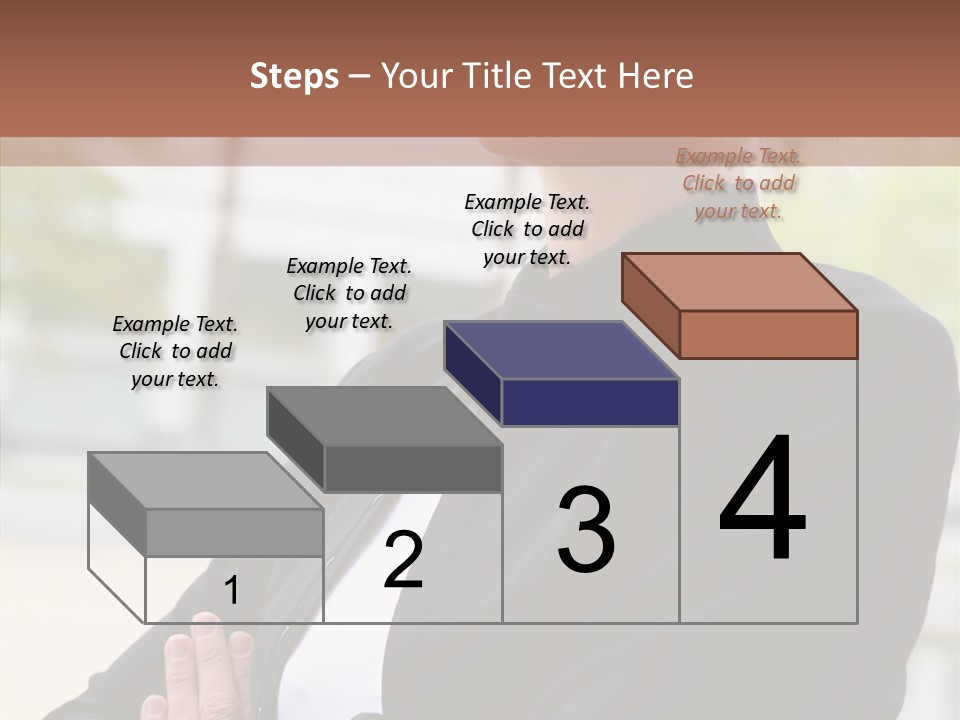 Steps – Your Title Text Here

Example Text. Click to add your text.

Example Text. Click to add your text.

Example Text. Click to add your text.

Example Text. Click to add your text.

1

2

3

4